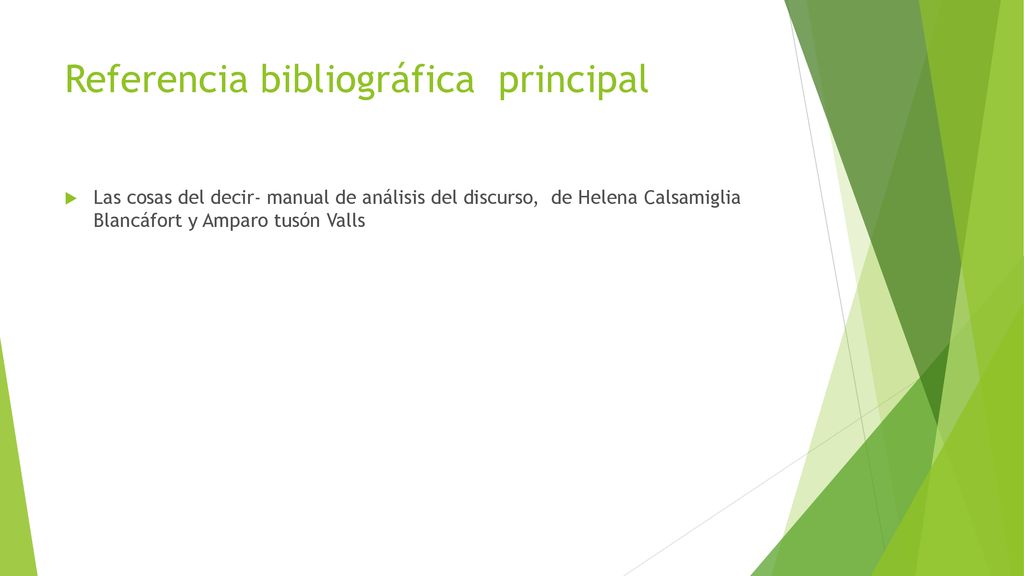 Referencia bibliográfica principal

Las cosas del decir- manual de análisis del discurso, de Helena Calsamiglia Blancáfort y Amparo tusón Valls